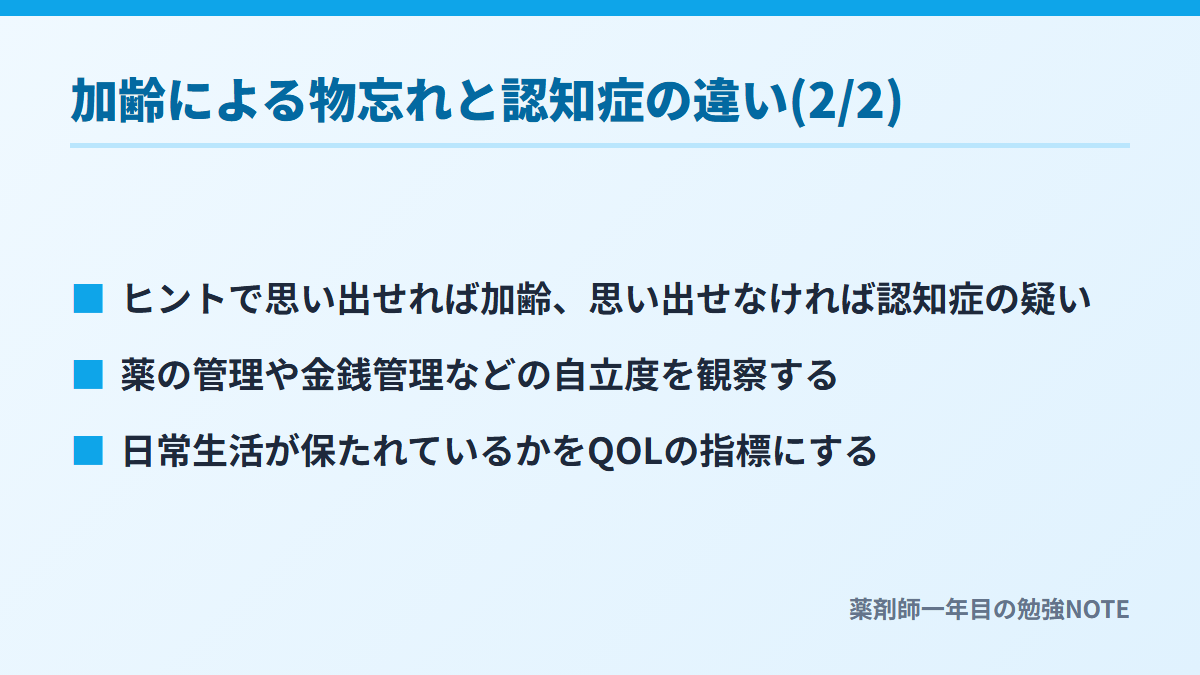 加齢による物忘れと認知症の違い(2/2)

■ ヒントで思い出せれば加齢、思い出せなければ認知症の疑い

■ 薬の管理や金銭管理などの自立度を観察する

■ 日常生活が保たれているかをQOLの指標にする

薬剤師一年目の勉強NOTE